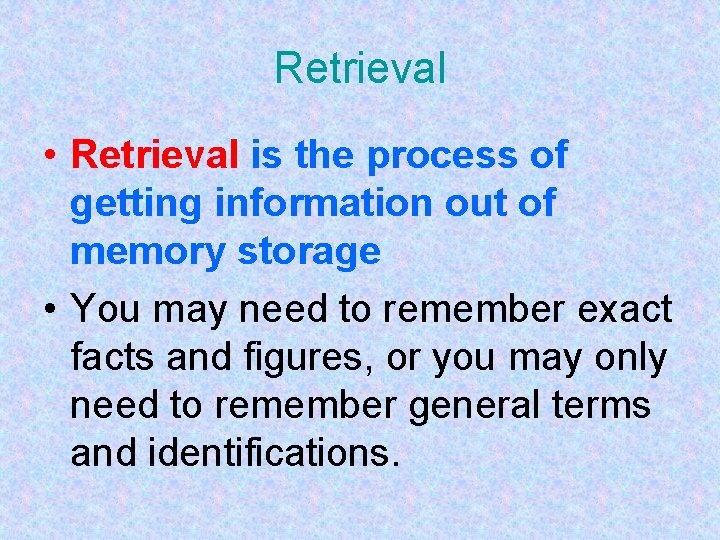 Retrieval

• Retrieval is the process of getting information out of memory storage

• You may need to remember exact facts and figures, or you may only need to remember general terms and identifications.